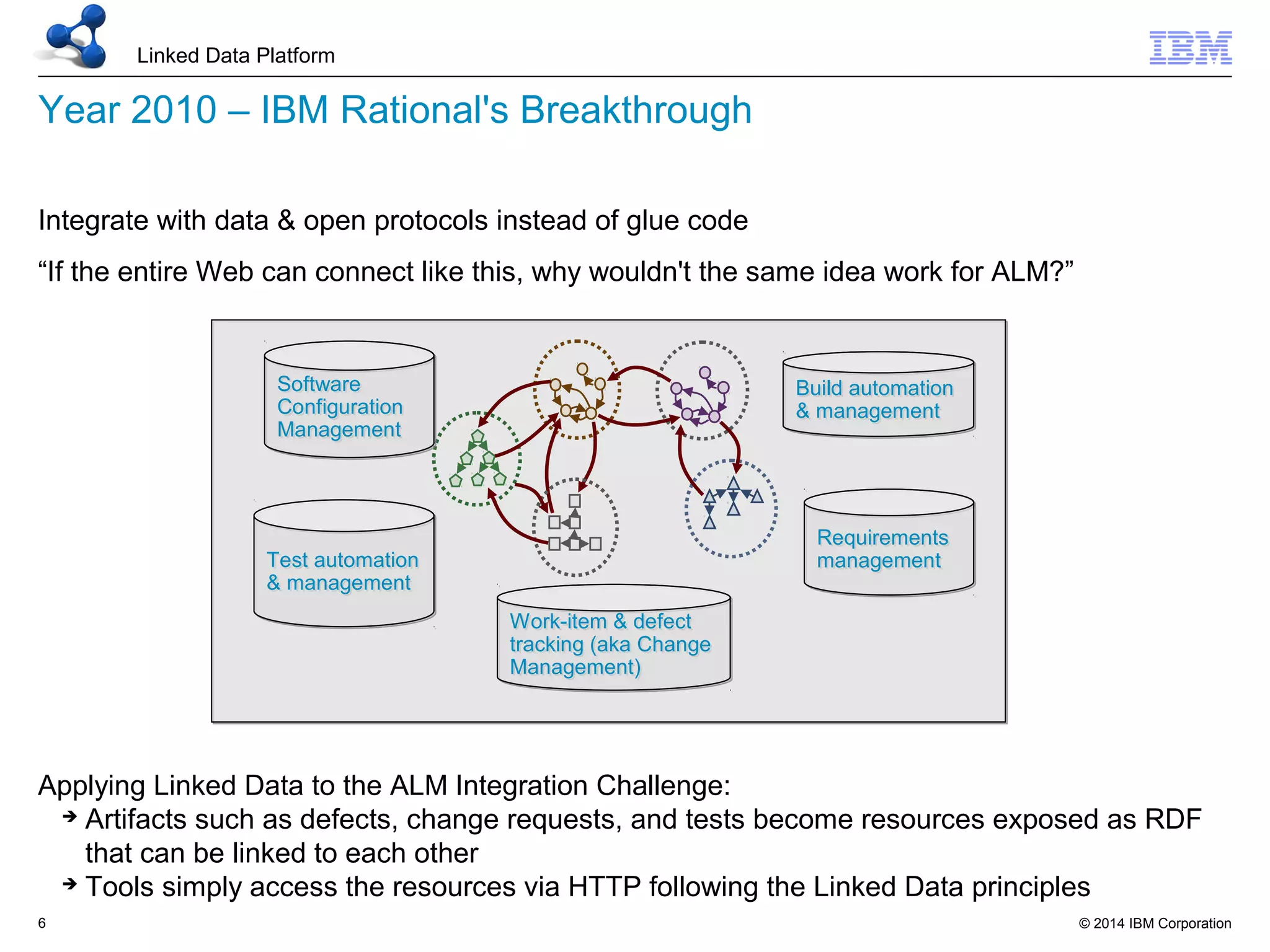 Linked Data Platform

IBM

Year 2010 – IBM Rational's Breakthrough

Integrate with data & open protocols instead of glue code

“If the entire Web can connect like this, why wouldn't the same idea work for ALM?”

Software Configuration Management

Build automation & management

Test automation & management

Requirements management

Work-item & defect tracking (aka Change Management)

Applying Linked Data to the ALM Integration Challenge:

➔ Artifacts such as defects, change requests, and tests become resources exposed as RDF that can be linked to each other

➔ Tools simply access the resources via HTTP following the Linked Data principles

6

© 2014 IBM Corporation